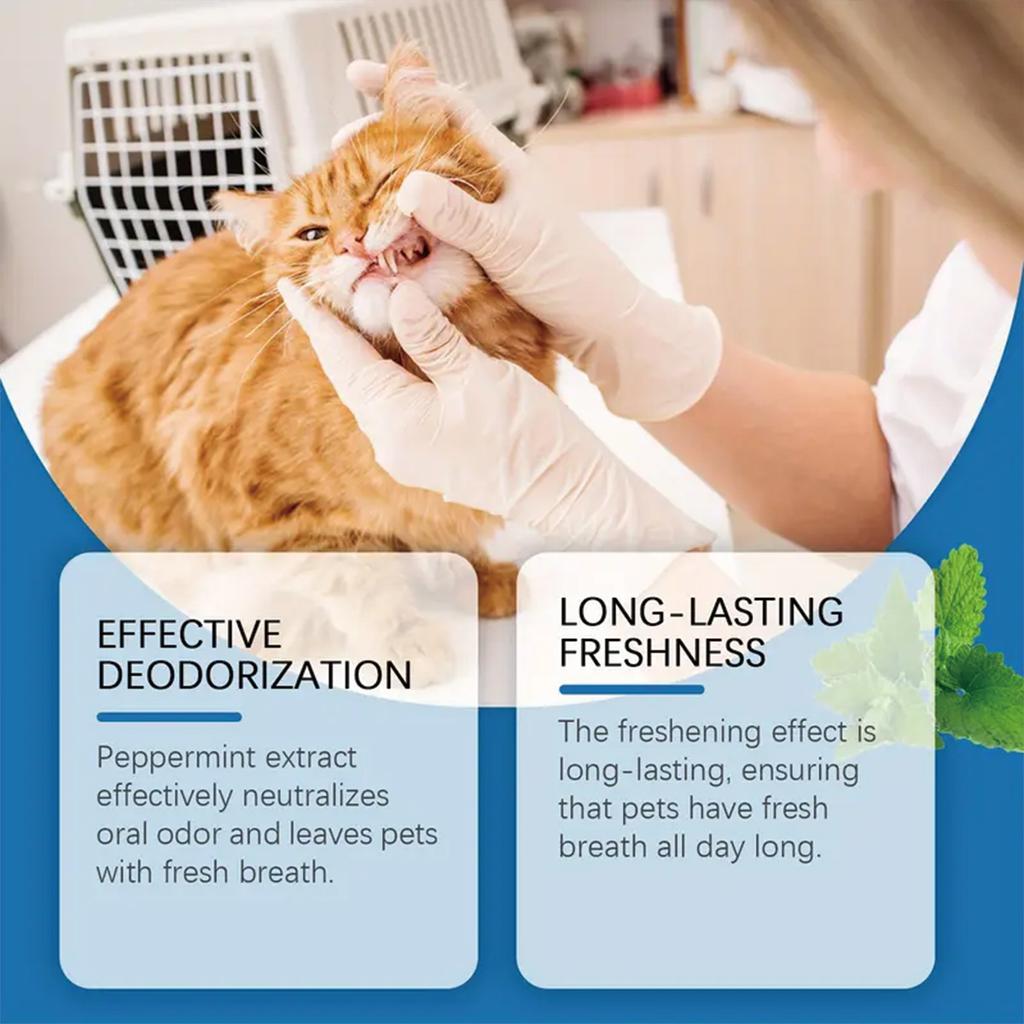 EFFECTIVE DEODORIZATION

Peppermint extract effectively neutralizes oral odor and leaves pets with fresh breath.

LONG-LASTING FRESHNESS

The freshening effect is long-lasting, ensuring that pets have fresh breath all day long.